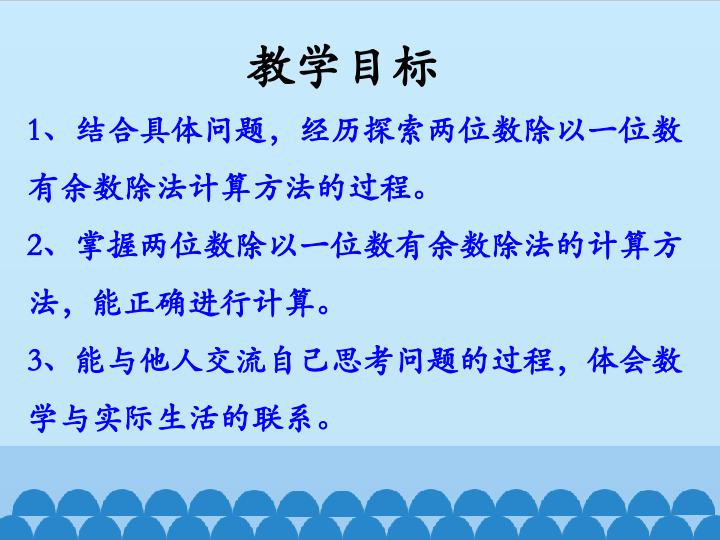 教学目标

1、结合具体问题，经历探索两位数除以一位数有余数除法计算方法的过程。

2、掌握两位数除以一位数有余数除法的计算方法，能正确进行计算。

3、能与他人交流自己思考问题的过程，体会数学与实际生活的联系。